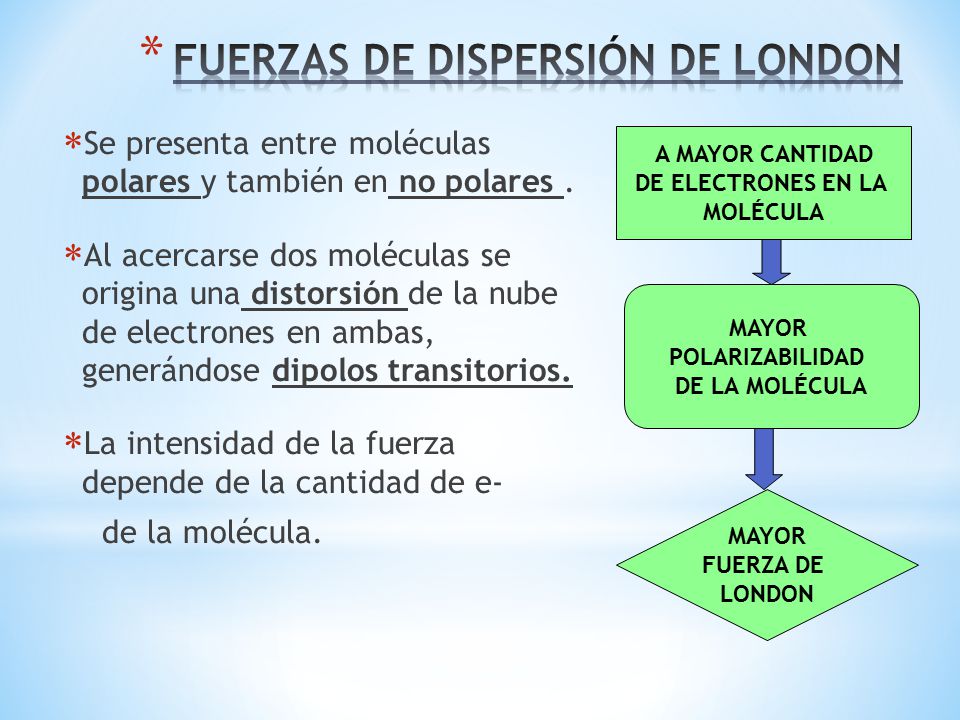 * FUERZAS DE DISPERSIÓN DE LONDON

*Se presenta entre moléculas polares y también en no polares .

*Al acercarse dos moléculas se origina una distorsión de la nube de electrones en ambas, generándose dipolos transitorios.

*La intensidad de la fuerza depende de la cantidad de e- de la molécula.

A MAYOR CANTIDAD DE ELECTRONES EN LA MOLÉCULA

MAYOR POLARIZABILIDAD DE LA MOLÉCULA

MAYOR FUERZA DE LONDON